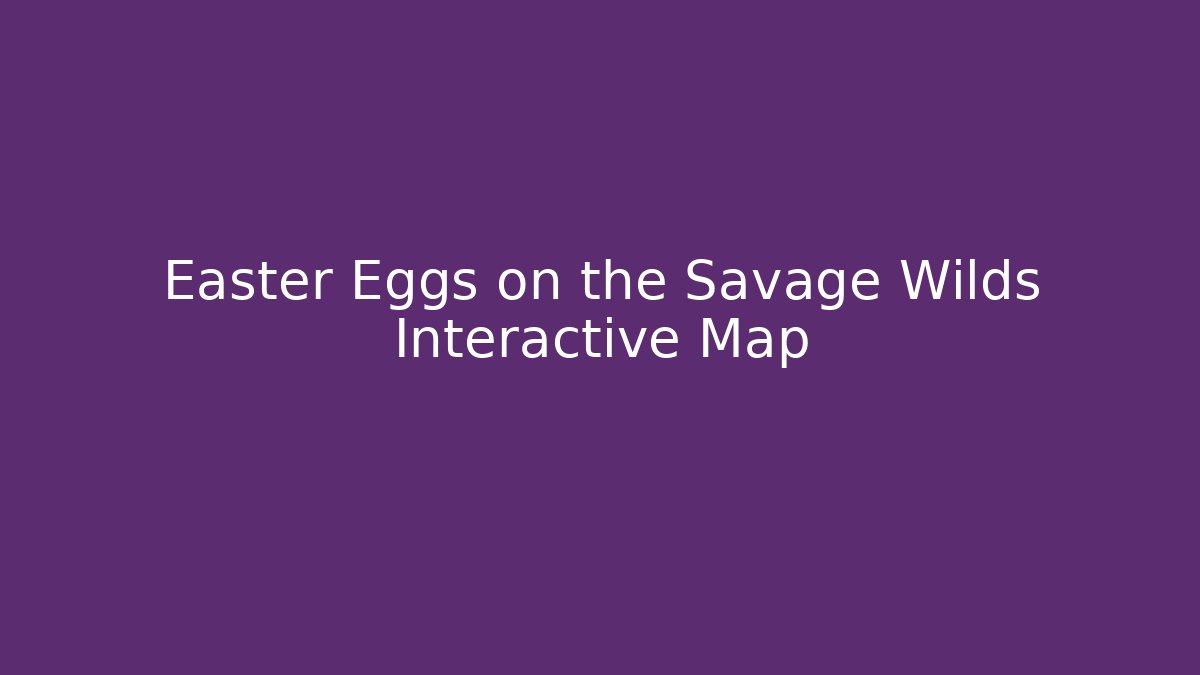 Easter Eggs on the Savage Wilds Interactive Map